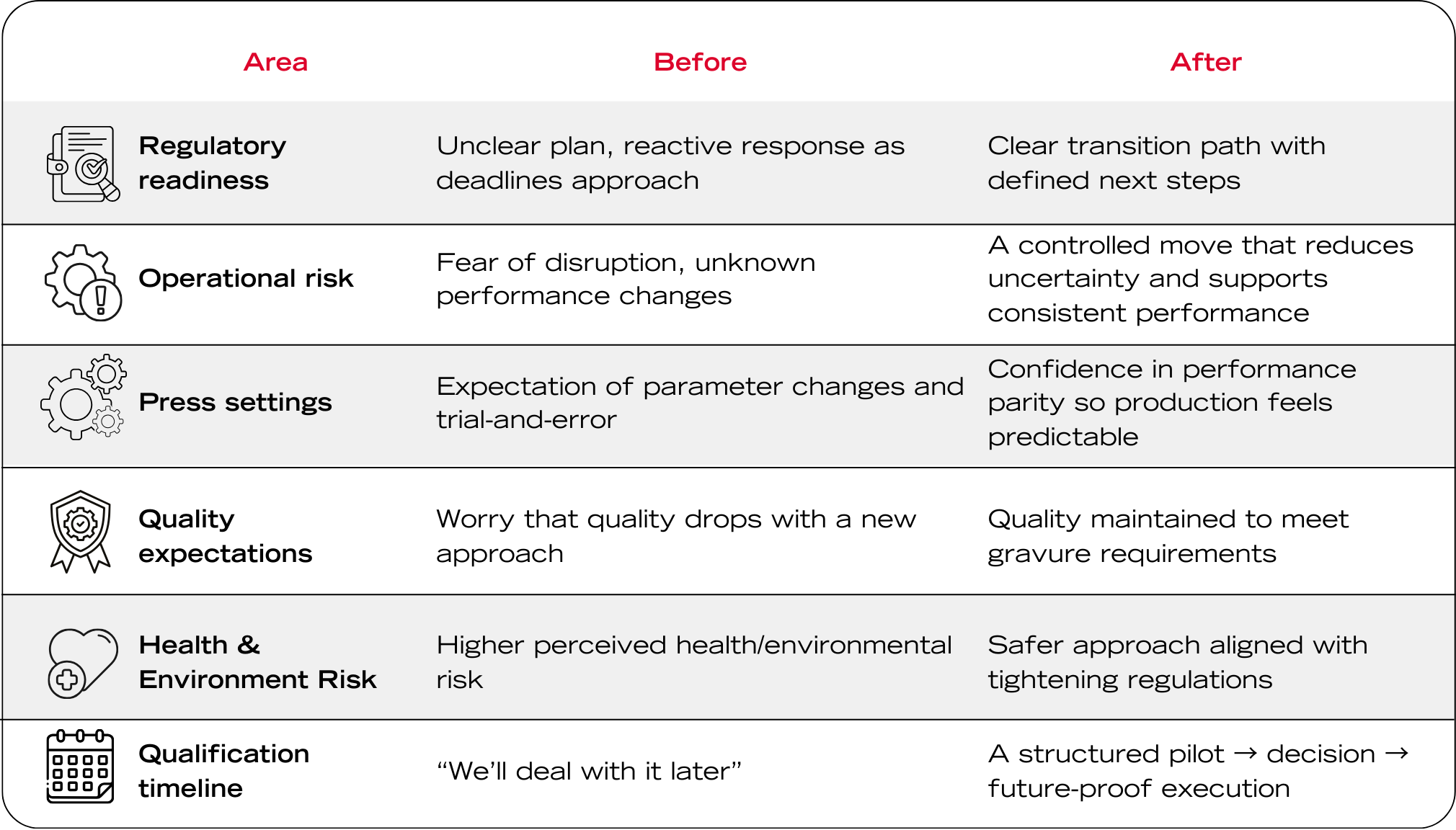 | Area | Before | After |
|---|---|---|
| Regulatory readiness | Unclear plan, reactive response as deadlines approach | Clear transition path with defined next steps |
| Operational risk | Fear of disruption, unknown performance changes | A controlled move that reduces uncertainty and supports consistent performance |
| Press settings | Expectation of parameter changes and trial-and-error | Confidence in performance parity so production feels predictable |
| Quality expectations | Worry that quality drops with a new approach | Quality maintained to meet gravure requirements |
| Health & Environment Risk | Higher perceived health/environmental risk | Safer approach aligned with tightening regulations |
| Qualification timeline | “We’ll deal with it later” | A structured pilot → decision → future-proof execution |